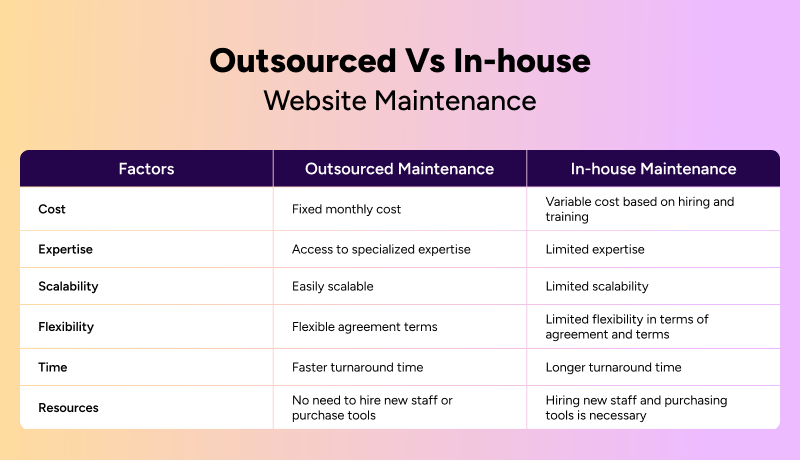 Outsourced Vs In-house
Website Maintenance

| Factors | Outsourced Maintenance | In-house Maintenance |
|---|---|---|
| Cost | Fixed monthly cost | Variable cost based on hiring and training |
| Expertise | Access to specialized expertise | Limited expertise |
| Scalability | Easily scalable | Limited scalability |
| Flexibility | Flexible agreement terms | Limited flexibility in terms of agreement and terms |
| Time | Faster turnaround time | Longer turnaround time |
| Resources | No need to hire new staff or purchase tools | Hiring new staff and purchasing tools is necessary |